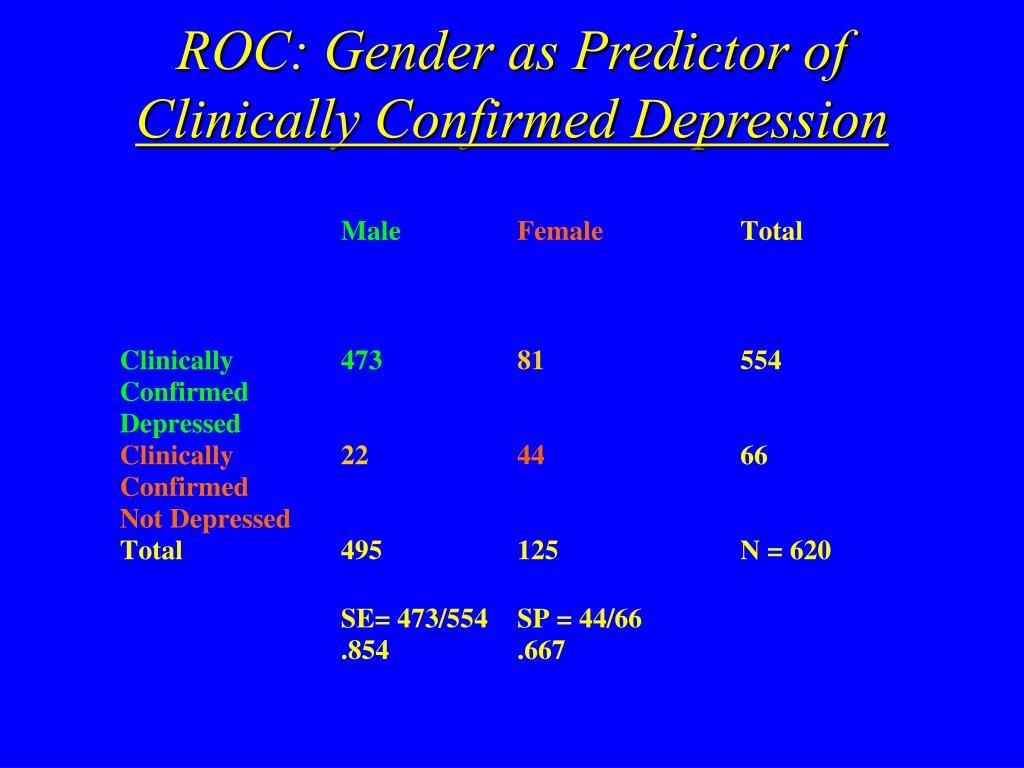 ROC: Gender as Predictor of Clinically Confirmed Depression

| | Male | Female | Total |
|---|---|---|---|
| Clinically Confirmed Depressed | 473 | 81 | 554 |
| Clinically Confirmed Not Depressed | 22 | 44 | 66 |
| Total | 495 | 125 | N = 620 |
| | SE= 473/554 .854 | SP = 44/66 .667 | |